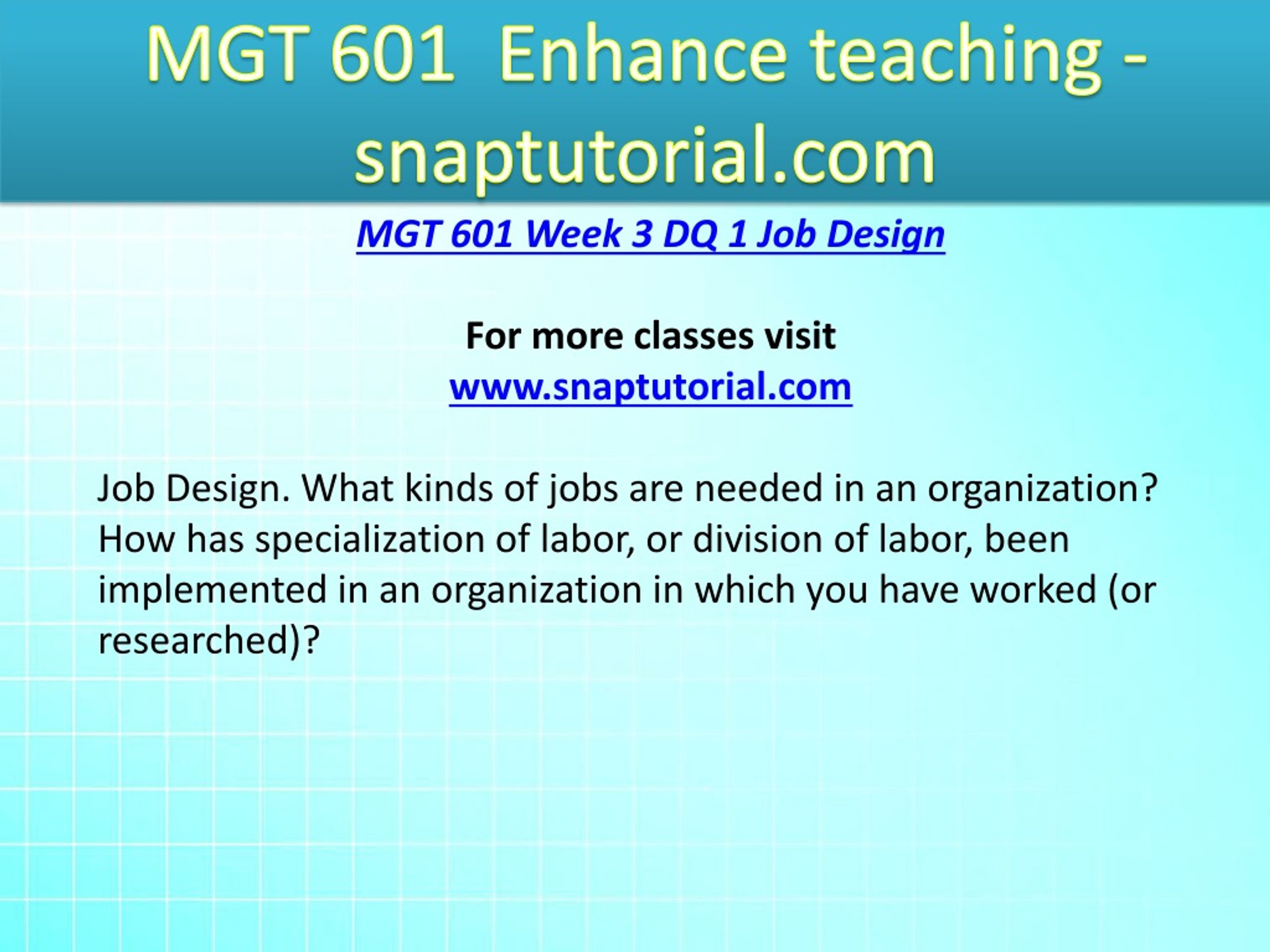 MGT 601  Enhance teaching - snaptutorial.com

MGT 601 Week 3 DQ 1 Job Design

For more classes visit
www.snaptutorial.com

Job Design. What kinds of jobs are needed in an organization? How has specialization of labor, or division of labor, been implemented in an organization in which you have worked (or researched)?